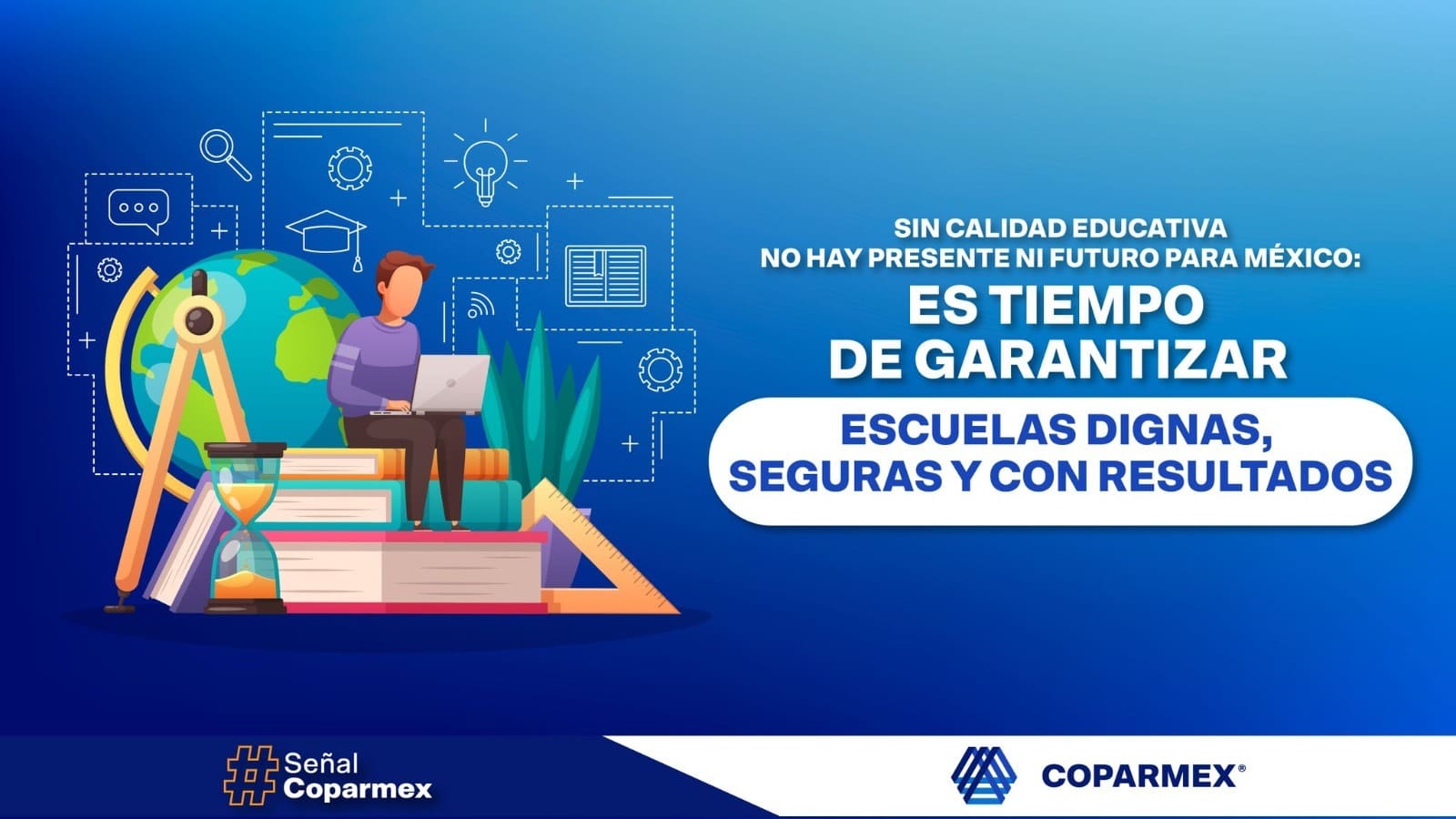 SIN CALIDAD EDUCATIVA
NO HAY PRESENTE NI FUTURO PARA MÉXICO:
ES TIEMPO
DE GARANTIZAR
ESCUELAS DIGNAS,
SEGURAS Y CON RESULTADOS

#Señal Coparmex

COPARMEX®